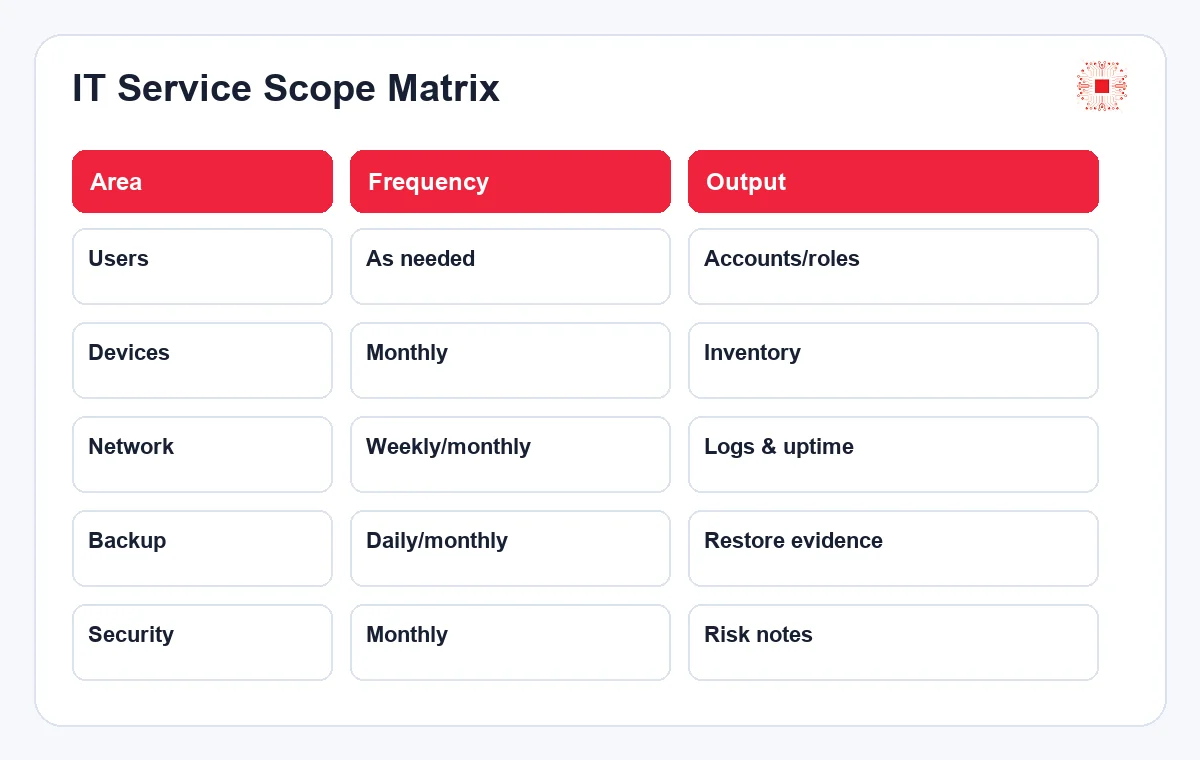 IT Service Scope Matrix

| Area | Frequency | Output |
|---|---|---|
| Users | As needed | Accounts/roles |
| Devices | Monthly | Inventory |
| Network | Weekly/monthly | Logs & uptime |
| Backup | Daily/monthly | Restore evidence |
| Security | Monthly | Risk notes |